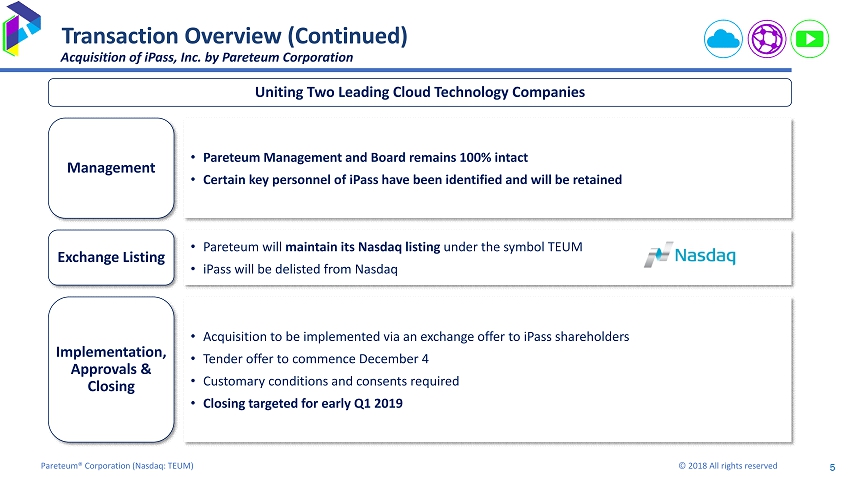 Transaction Overview (Continued)
Acquisition of iPass, Inc. by Pareteum Corporation

Uniting Two Leading Cloud Technology Companies

Management

• Pareteum Management and Board remains 100% intact
• Certain key personnel of iPass have been identified and will be retained

Exchange Listing

• Pareteum will maintain its Nasdaq listing under the symbol TEUM
• iPass will be delisted from Nasdaq

Nasdaq

Implementation, Approvals & Closing

• Acquisition to be implemented via an exchange offer to iPass shareholders
• Tender offer to commence December 4
• Customary conditions and consents required
• Closing targeted for early Q1 2019

Pareteum® Corporation (Nasdaq: TEUM)

© 2018 All rights reserved

5